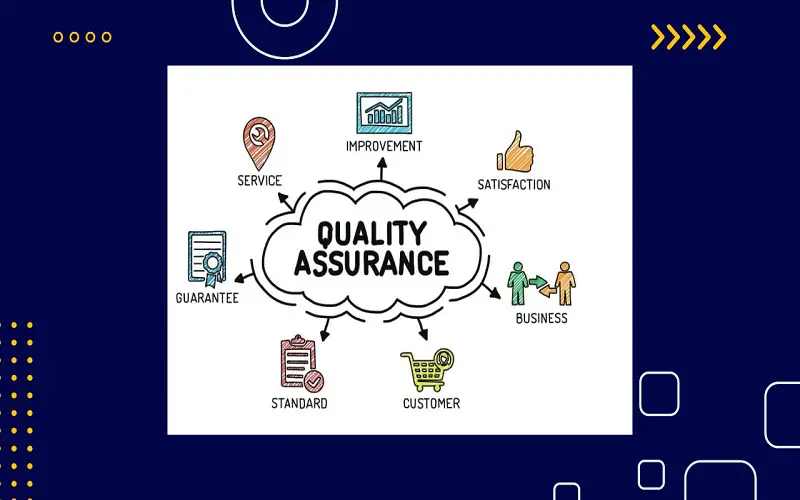 IMPROVEMENT

SERVICE

SATISFACTION

QUALITY ASSURANCE

GUARANTEE

BUSINESS

STANDARD

CUSTOMER